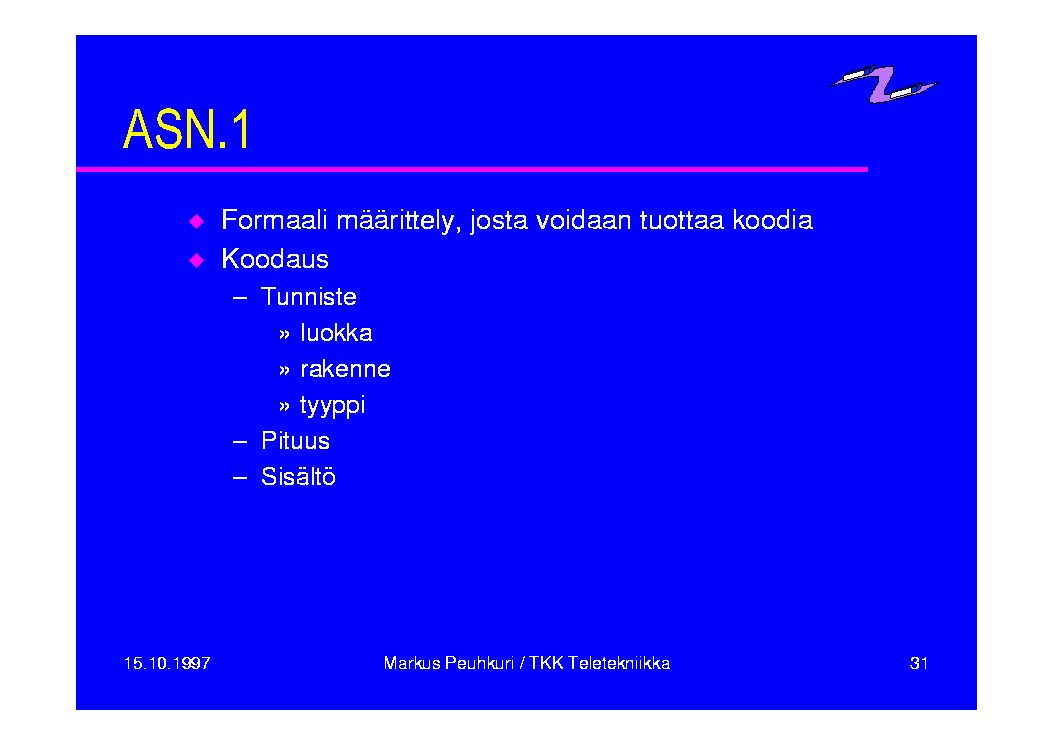 ASN.1

◆ Formaali määrittely, josta voidaan tuottaa koodia
◆ Koodaus
– Tunniste
» luokka
» rakenne
» tyyppi
– Pituus
– Sisältö

15.10.1997

Markus Peuhkuri / TKK Teletekniikka

31